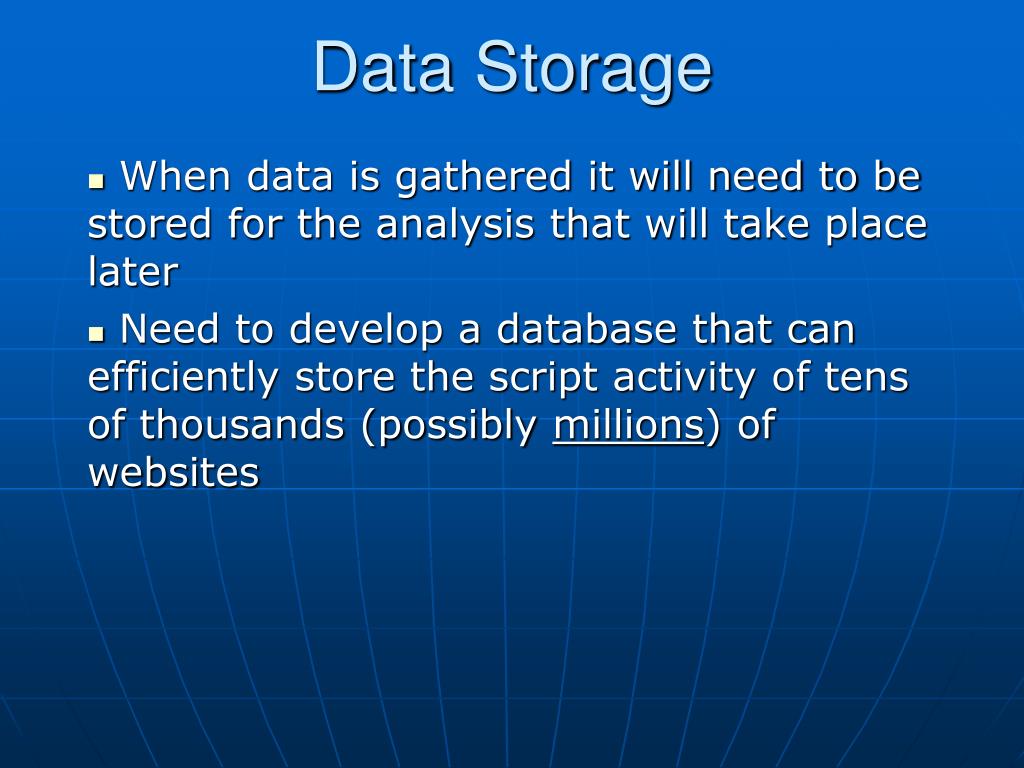 Data Storage

▪ When data is gathered it will need to be stored for the analysis that will take place later

▪ Need to develop a database that can efficiently store the script activity of tens of thousands (possibly millions) of websites